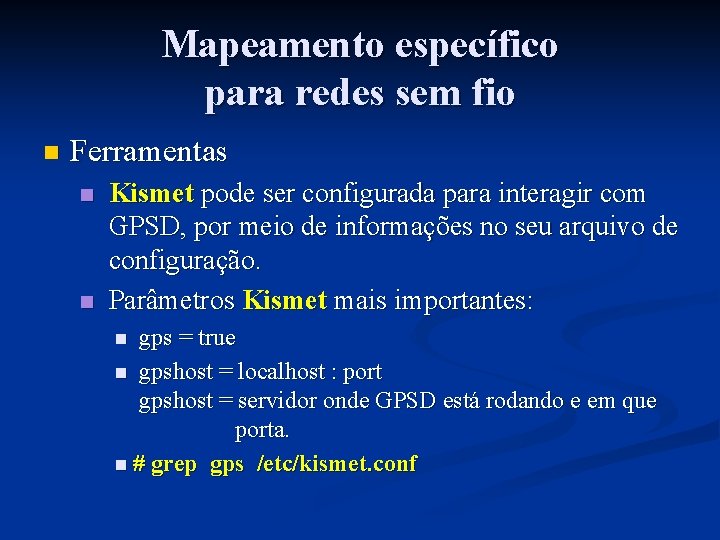 Mapeamento específico para redes sem fio

Ferramentas

Kismet pode ser configurada para interagir com GPSD, por meio de informações no seu arquivo de configuração.

Parâmetros Kismet mais importantes:

gps = true

gpshost = localhost : port
gpshost = servidor onde GPSD está rodando e em que porta.

# grep gps /etc/kismet.conf